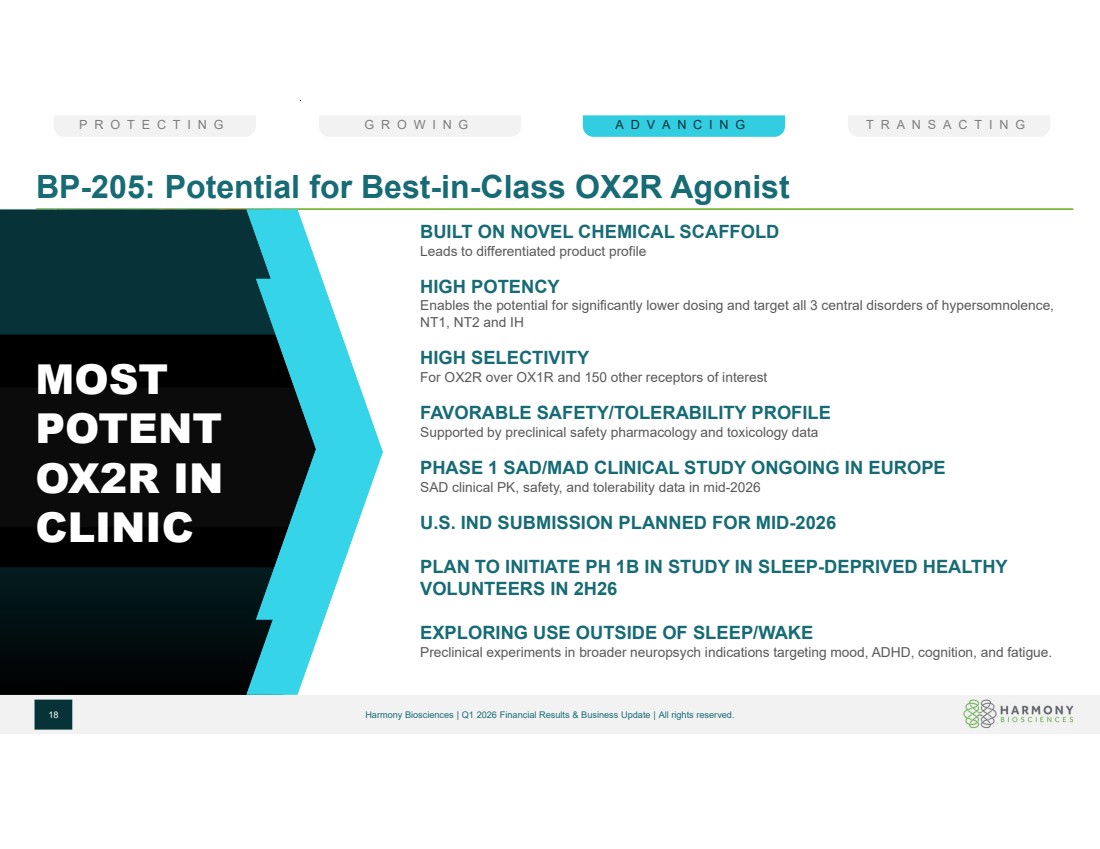 PROTECTING GROWING ADVANCING TRANSACTING

BP-205: Potential for Best-in-Class OX2R Agonist

MOST POTENT OX2R IN CLINIC

BUILT ON NOVEL CHEMICAL SCAFFOLD
Leads to differentiated product profile

HIGH POTENCY
Enables the potential for significantly lower dosing and target all 3 central disorders of hypersomnolence, NT1, NT2 and IH

HIGH SELECTIVITY
For OX2R over OX1R and 150 other receptors of interest

FAVORABLE SAFETY/TOLERABILITY PROFILE
Supported by preclinical safety pharmacology and toxicology data

PHASE 1 SAD/MAD CLINICAL STUDY ONGOING IN EUROPE
SAD clinical PK, safety, and tolerability data in mid-2026

U.S. IND SUBMISSION PLANNED FOR MID-2026

PLAN TO INITIATE PH 1B IN STUDY IN SLEEP-DEPRIVED HEALTHY VOLUNTEERS IN 2H26

EXPLORING USE OUTSIDE OF SLEEP/WAKE
Preclinical experiments in broader neuropsych indications targeting mood, ADHD, cognition, and fatigue.

18

Harmony Biosciences | Q1 2026 Financial Results & Business Update | All rights reserved.

HARMONY BIOSCIENCES